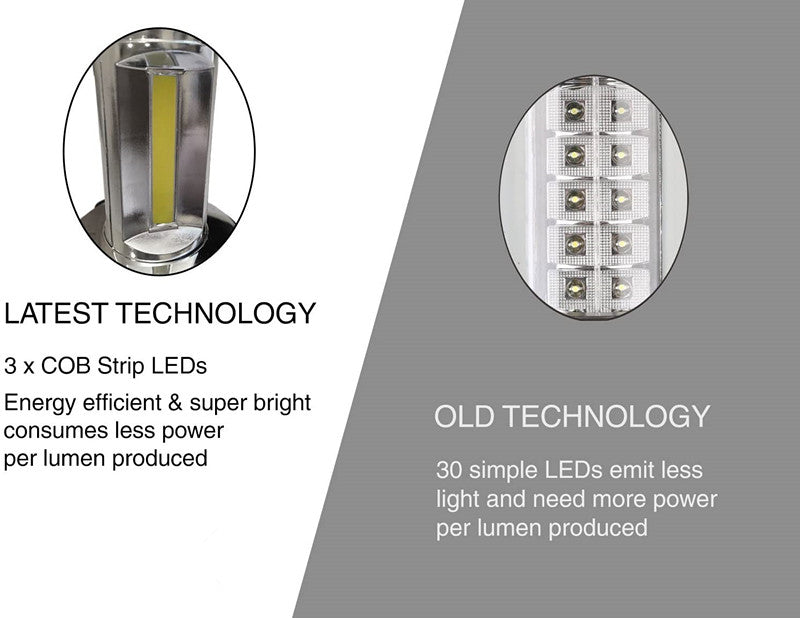 LATEST TECHNOLOGY

3 x COB Strip LEDs

Energy efficient & super bright consumes less power per lumen produced

OLD TECHNOLOGY

30 simple LEDs emit less light and need more power per lumen produced